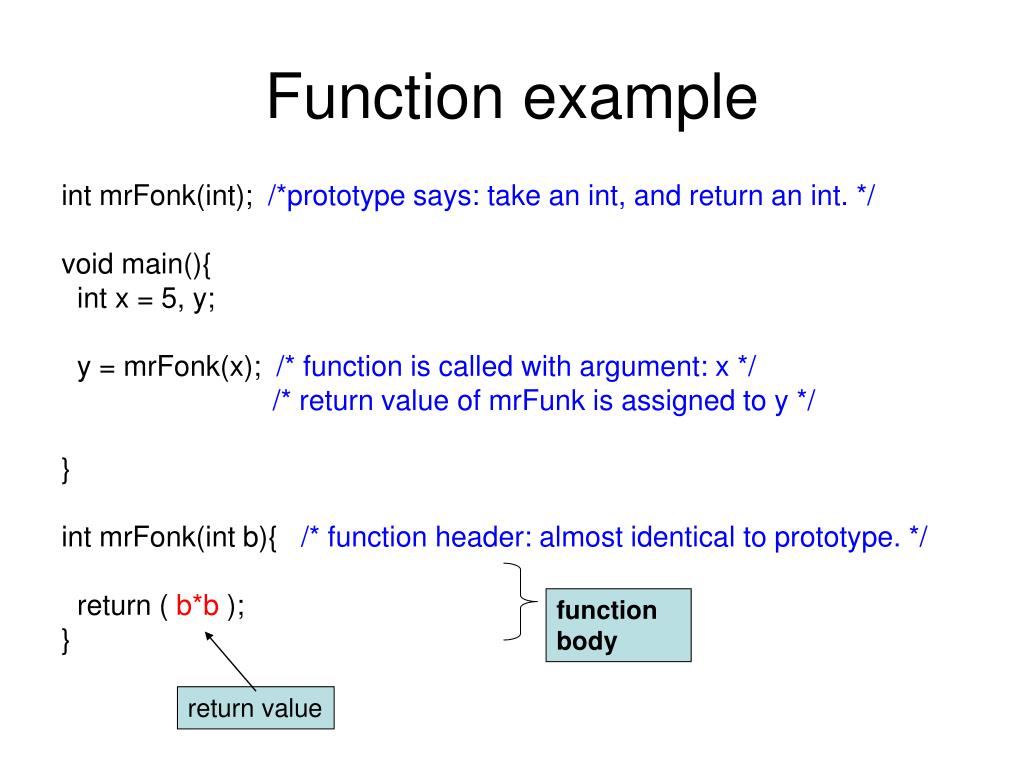 Function example

int mrFonk(int); /*prototype says: take an int, and return an int. */

void main(){
int x = 5, y;

y = mrFonk(x); /* function is called with argument: x */
/* return value of mrFunk is assigned to y */

}

int mrFonk(int b){ /* function header: almost identical to prototype. */

return ( b*b );
}

function body

return value